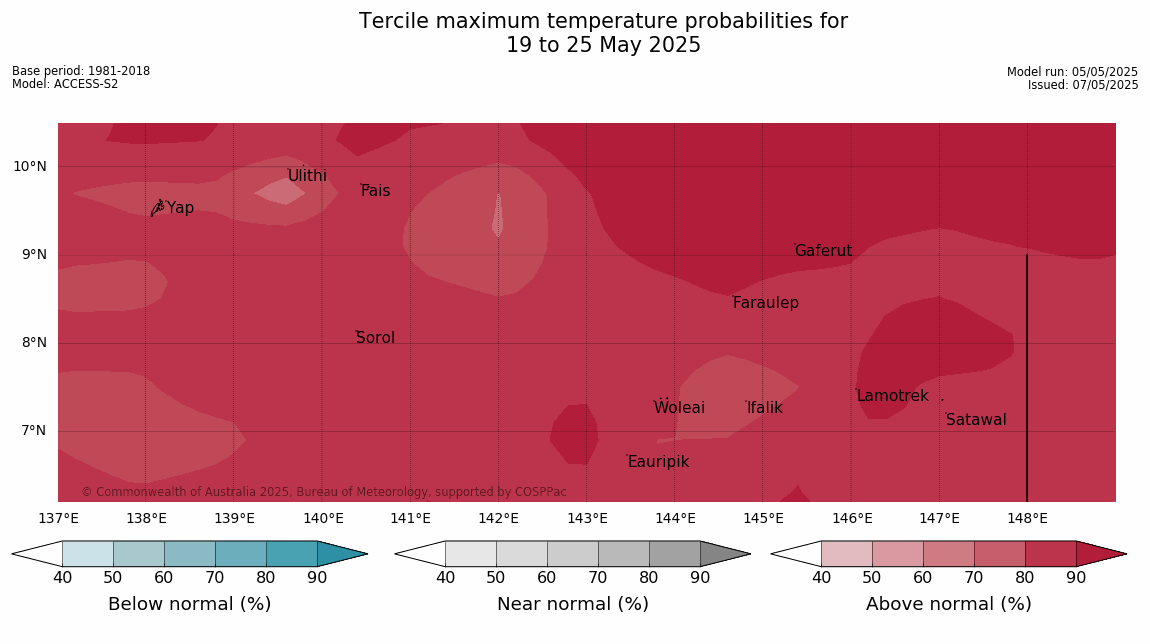 Tercile maximum temperature probabilities for
19 to 25 May 2025

Base period: 1981-2018
Model: ACCESS-S2

Model run: 05/05/2025
Issued: 07/05/2025

10°N
9°N
8°N
7°N

Ulithi
Pais
Yap
Gaferut
Faraulep
Sorol
Lamotrek
Woleai
Ifalik
Satawal
Eauripik

© Commonwealth of Australia 2025, Bureau of Meteorology, supported by COSPPac

137°E 138°E 139°E 140°E 141°E 142°E 143°E 144°E 145°E 146°E 147°E 148°E

40 50 60 70 80 90
Below normal (%)

40 50 60 70 80 90
Near normal (%)

40 50 60 70 80 90
Above normal (%)